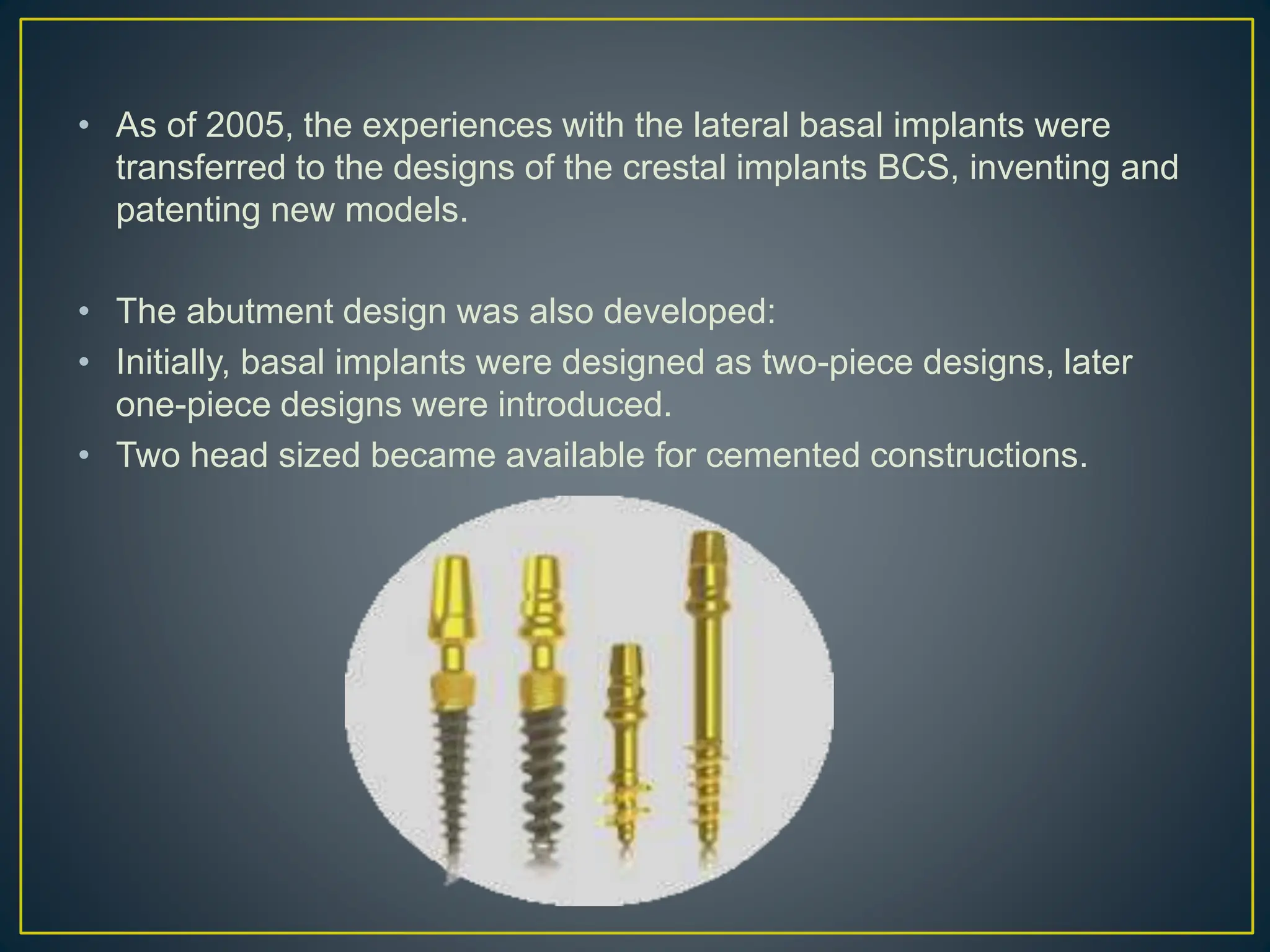 • As of 2005, the experiences with the lateral basal implants were transferred to the designs of the crestal implants BCS, inventing and patenting new models.

• The abutment design was also developed:

• Initially, basal implants were designed as two-piece designs, later one-piece designs were introduced.

• Two head sized became available for cemented constructions.